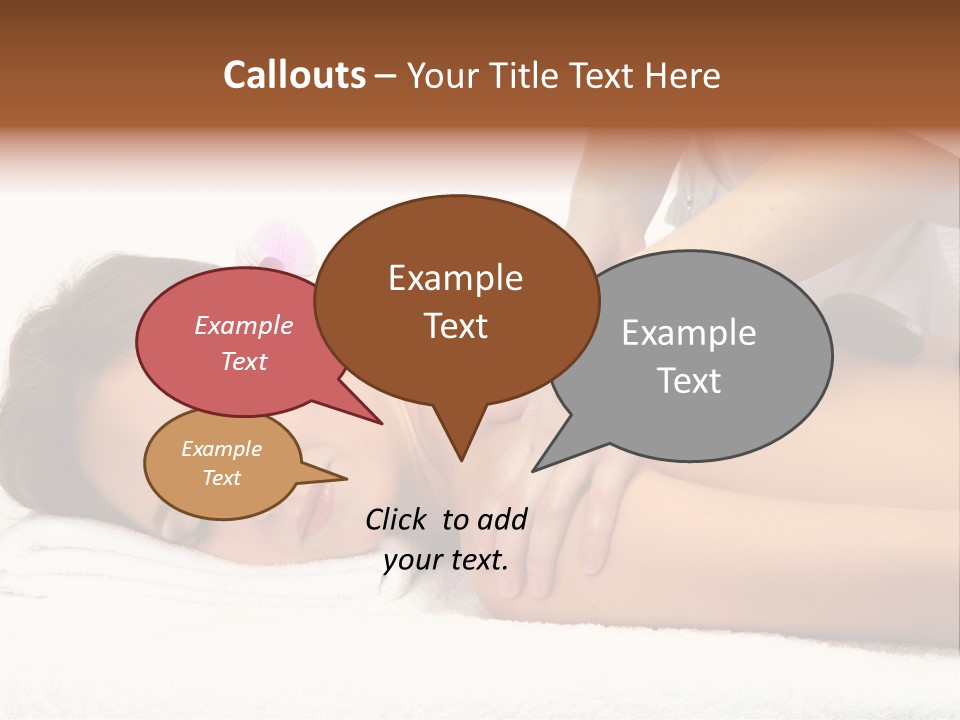 Callouts – Your Title Text Here

Example Text

Example Text

Example Text

Example Text

Click to add your text.